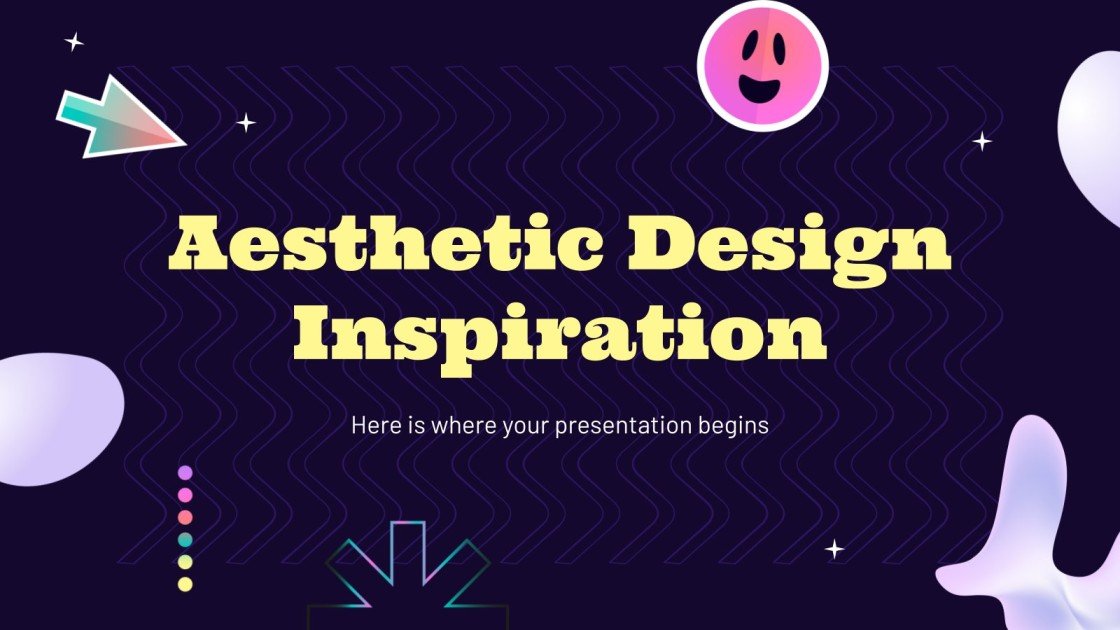 Aesthetic Design Inspiration

Here is where your presentation begins